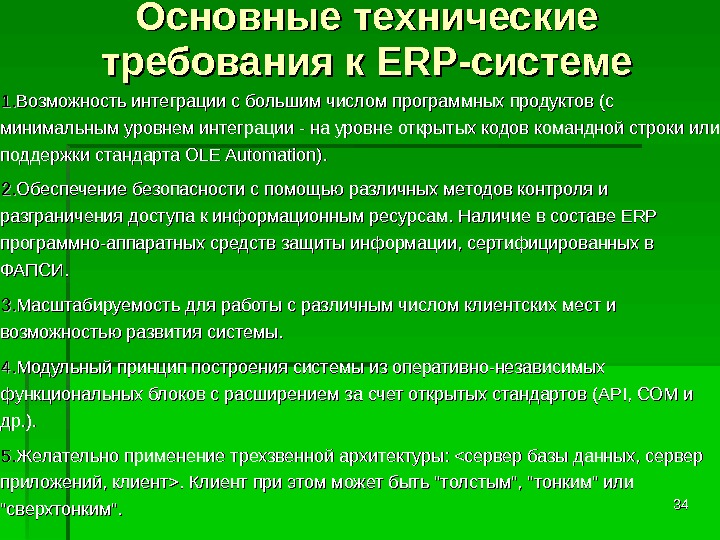 Основные технические требования к ERP-системе

1.Возможность интеграции с большим числом программных продуктов (с минимальным уровнем интеграции - на уровне открытых кодов командной строки или поддержки стандарта OLE Automation).

2.Обеспечение безопасности с помощью различных методов контроля и разграничения доступа к информационным ресурсам. Наличие в составе ERP программно-аппаратных средств защиты информации, сертифицированных в ФАПСИ.

3.Масштабируемость для работы с различным числом клиентских мест и возможностью развития системы.

4.Модульный принцип построения системы из оперативно-независимых функциональных блоков с расширением за счет открытых стандартов (API, COM и др.).

5.Желательно применение трехзвенной архитектуры: <сервер базы данных, сервер приложений, клиент>. Клиент при этом может быть "толстым", "тонким" или "сверхтонким".

34